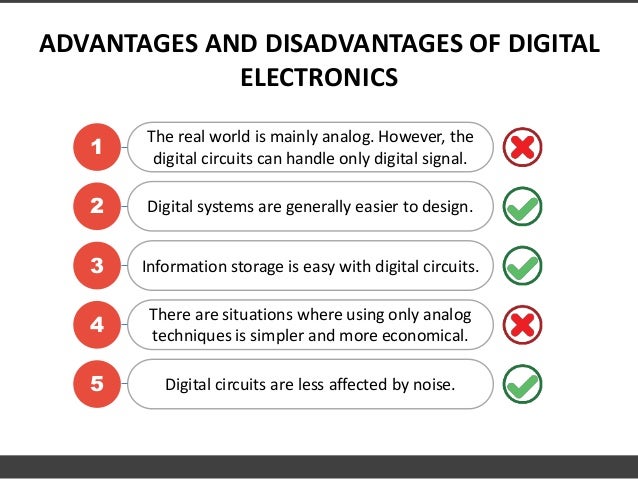 ADVANTAGES AND DISADVANTAGES OF DIGITAL ELECTRONICS

1 The real world is mainly analog. However, the digital circuits can handle only digital signal.

2 Digital systems are generally easier to design.

3 Information storage is easy with digital circuits.

4 There are situations where using only analog techniques is simpler and more economical.

5 Digital circuits are less affected by noise.